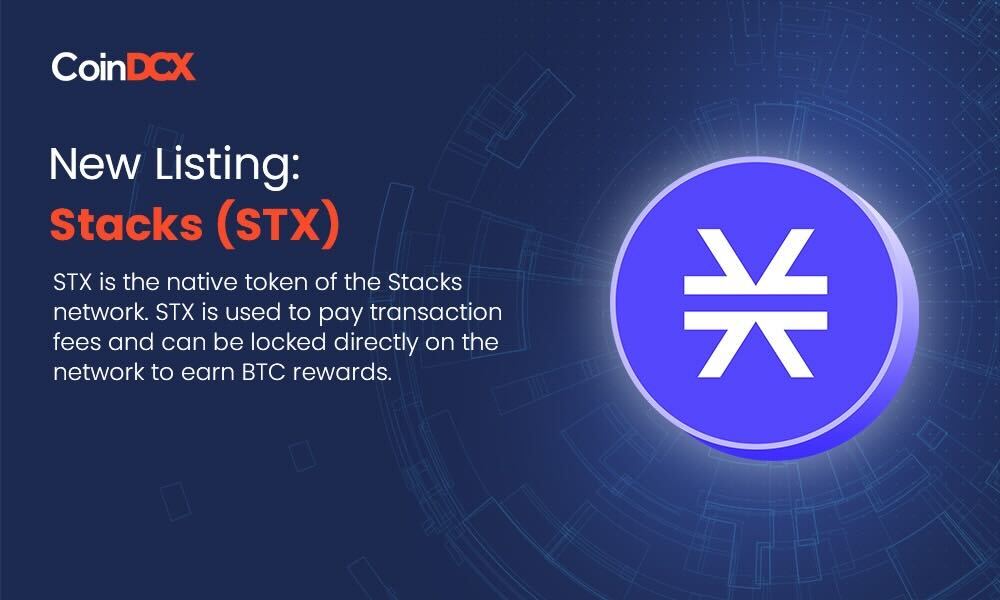 CoinDCX

New Listing:
Stacks (STX)

STX is the native token of the Stacks network. STX is used to pay transaction fees and can be locked directly on the network to earn BTC rewards.